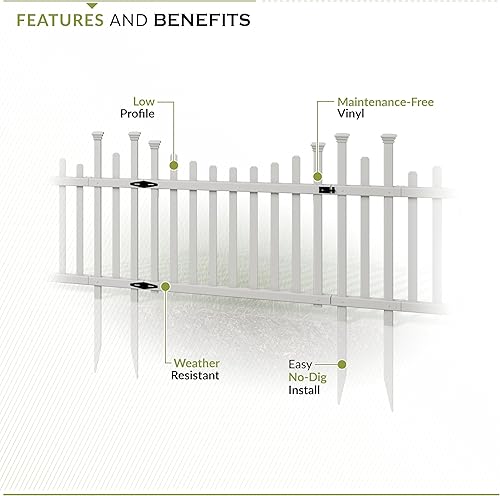 FEATURES AND BENEFITS

Low
Profile

Maintenance-Free
Vinyl

Weather
Resistant

Easy
No-Dig
Install